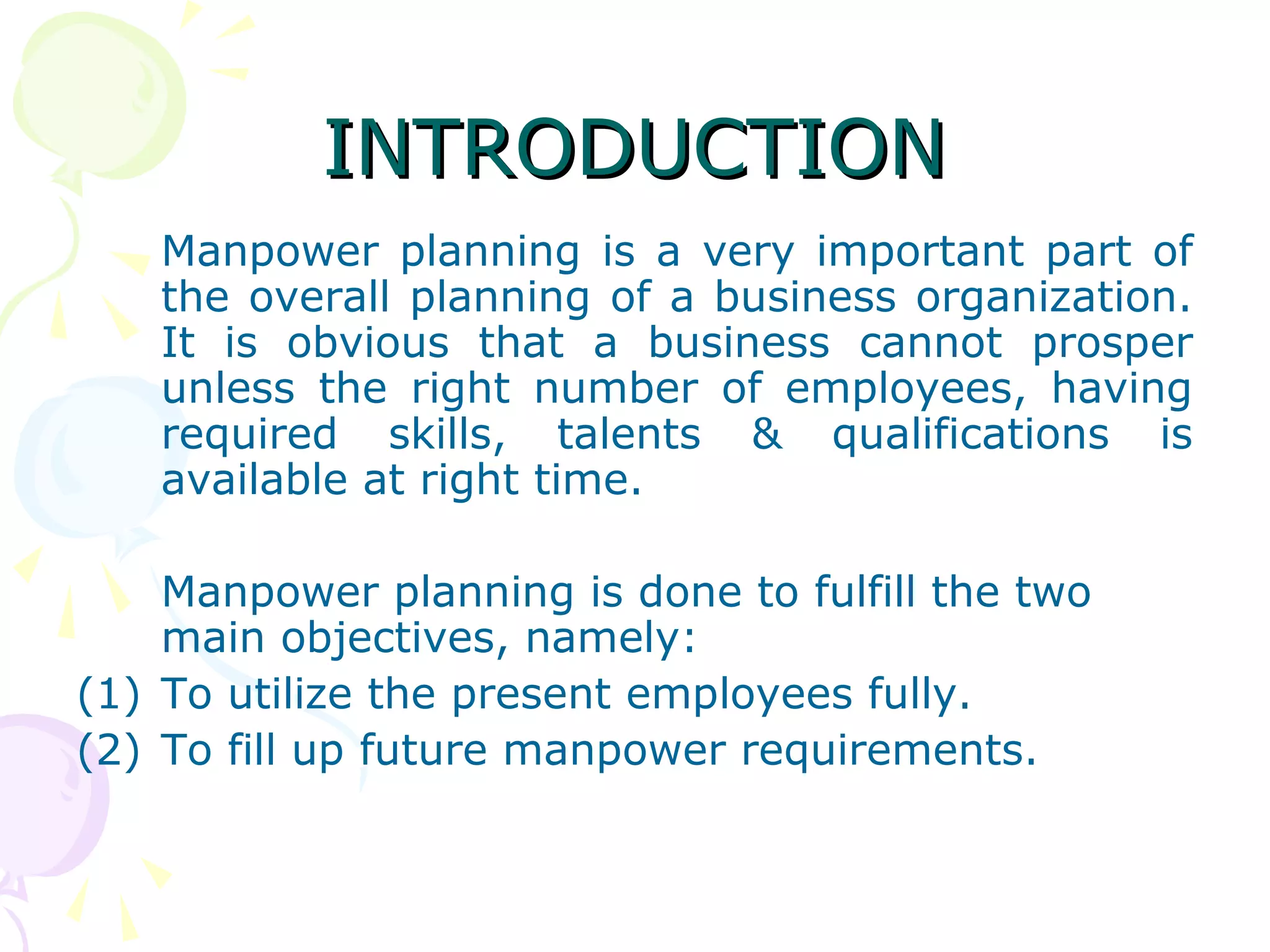 INTRODUCTION

Manpower planning is a very important part of the overall planning of a business organization. It is obvious that a business cannot prosper unless the right number of employees, having required skills, talents & qualifications is available at right time.

Manpower planning is done to fulfill the two main objectives, namely:

(1) To utilize the present employees fully.

(2) To fill up future manpower requirements.